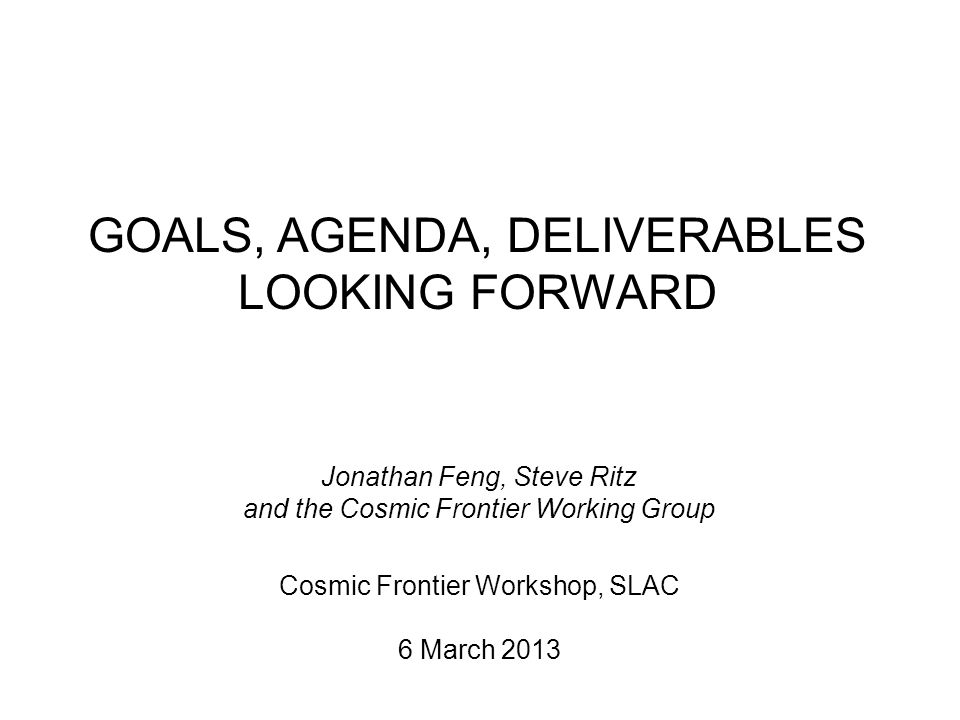 GOALS, AGENDA, DELIVERABLES
LOOKING FORWARD

Jonathan Feng, Steve Ritz
and the Cosmic Frontier Working Group

Cosmic Frontier Workshop, SLAC

6 March 2013